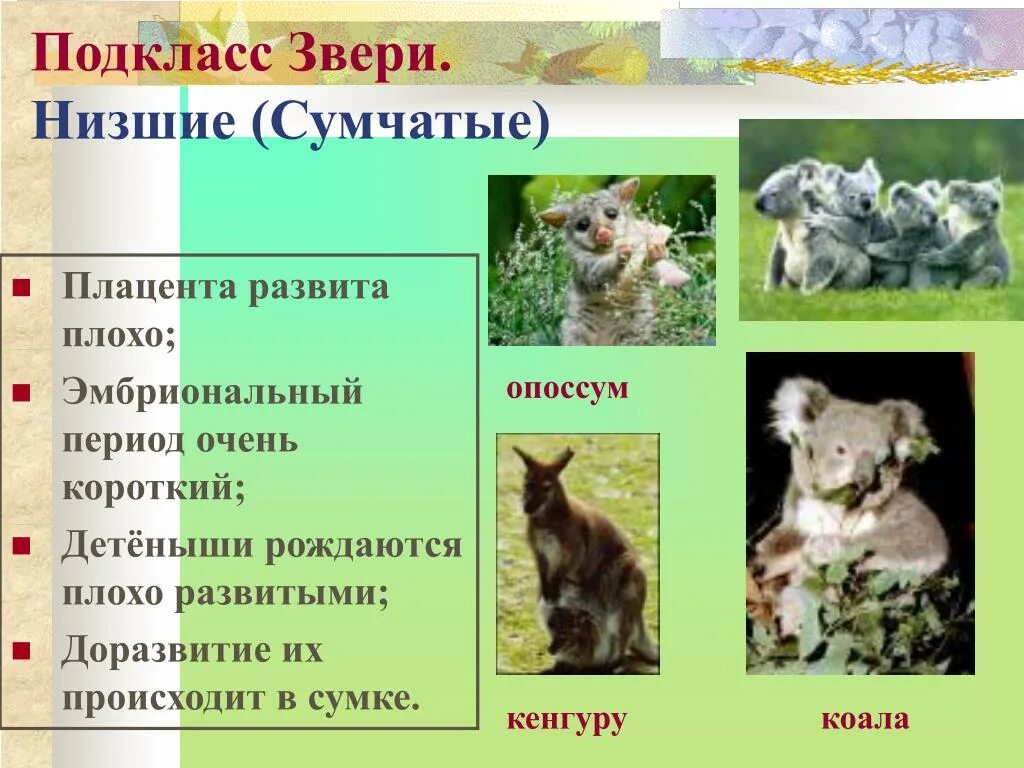 Подкласс Звери.
Низшие (Сумчатые)

- Плацента развита плохо;
- Эмбриональный период очень короткий;
- Детёныши рождаются плохо развитыми;
- Доразвитие их происходит в сумке.

опоссум

кенгуру

коала